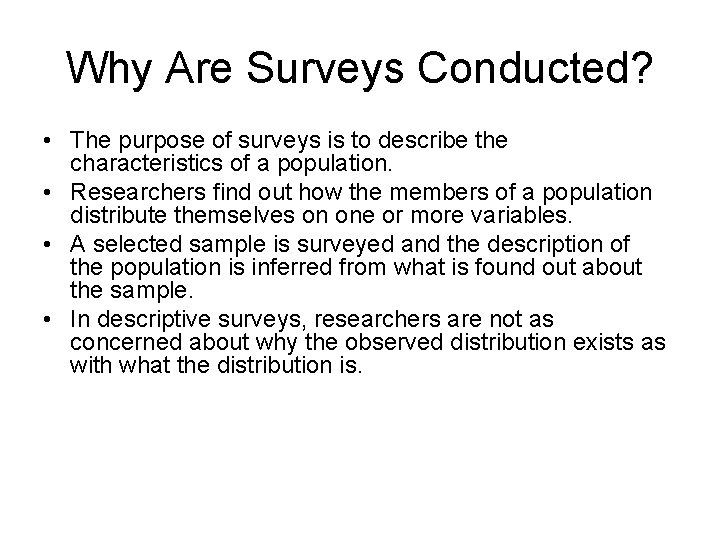 Why Are Surveys Conducted?

• The purpose of surveys is to describe the characteristics of a population.
• Researchers find out how the members of a population distribute themselves on one or more variables.
• A selected sample is surveyed and the description of the population is inferred from what is found out about the sample.
• In descriptive surveys, researchers are not as concerned about why the observed distribution exists as with what the distribution is.